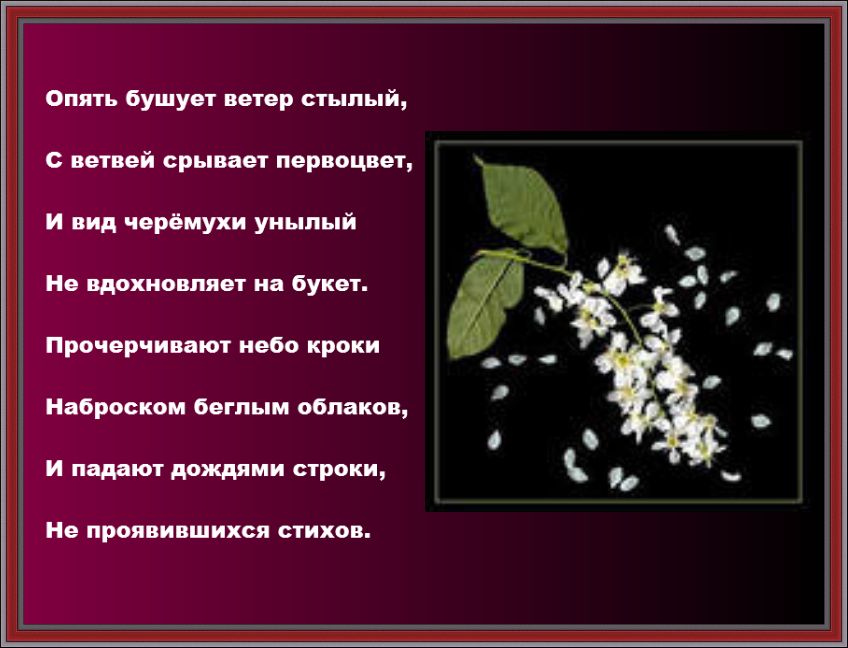 Опять бушует ветер стылый,

С ветвей срывает первоцвет,

И вид черёмухи унылый

Не вдохновляет на букет.

Прочерчивают небо кроки

Наброском беглым облаков,

И падают дождями строки,

Не проявившихся стихов.